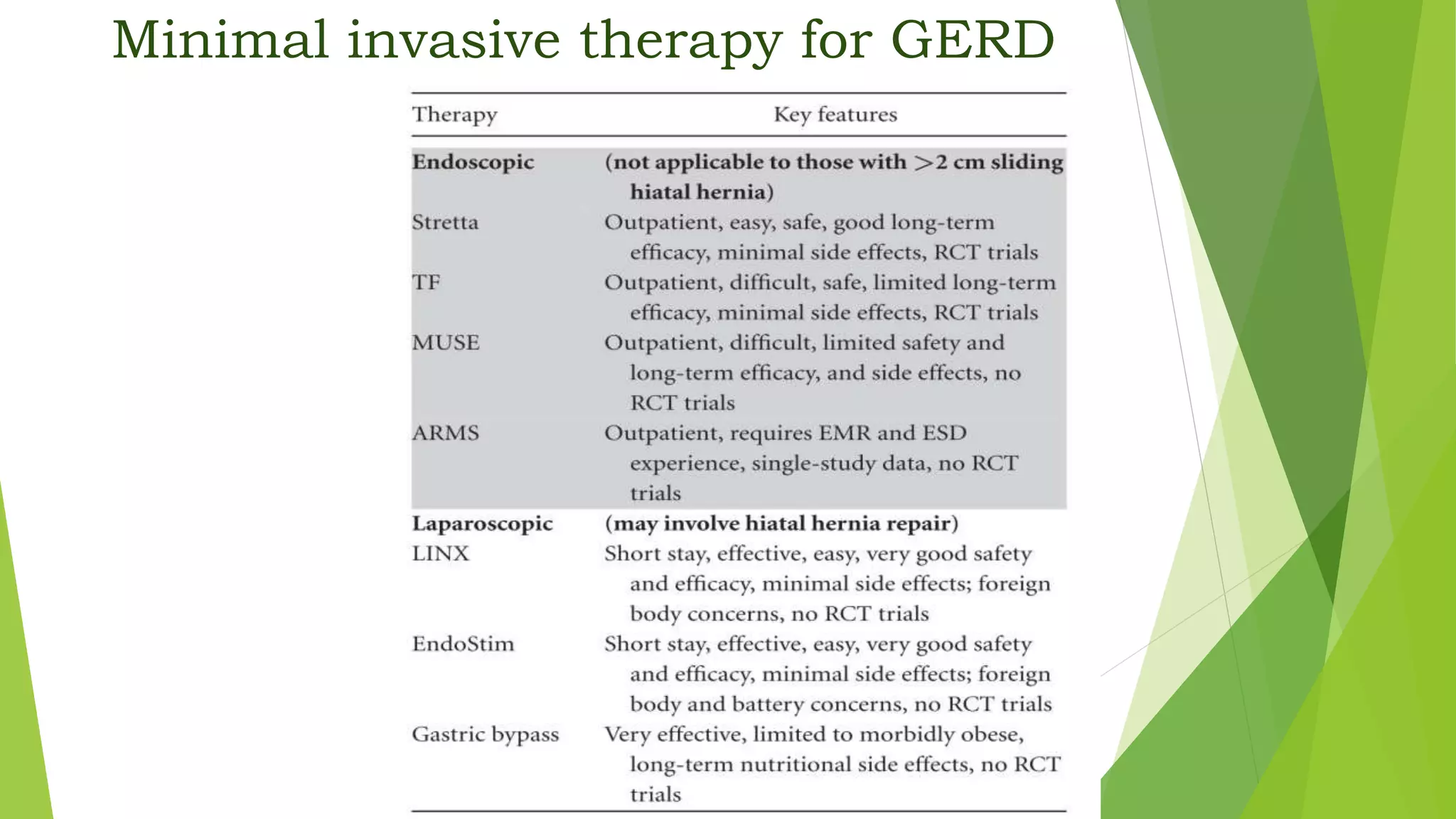 Minimal invasive therapy for GERD

| Therapy | Key features |
|---|---|
| **Endoscopic** | **(not applicable to those with >2 cm sliding hiatal hernia)** |
| Stretta | Outpatient, easy, safe, good long-term efficacy, minimal side effects, RCT trials |
| TF | Outpatient, difficult, safe, limited long-term efficacy, minimal side effects, RCT trials |
| MUSE | Outpatient, difficult, limited safety and long-term efficacy, and side effects, no RCT trials |
| ARMS | Outpatient, requires EMR and ESD experience, single-study data, no RCT trials |
| **Laparoscopic** | **(may involve hiatal hernia repair)** |
| LINX | Short stay, effective, easy, very good safety and efficacy, minimal side effects; foreign body concerns, no RCT trials |
| EndoStim | Short stay, effective, easy, very good safety and efficacy, minimal side effects; foreign body and battery concerns, no RCT trials |
| Gastric bypass | Very effective, limited to morbidly obese, long-term nutritional side effects, no RCT trials |